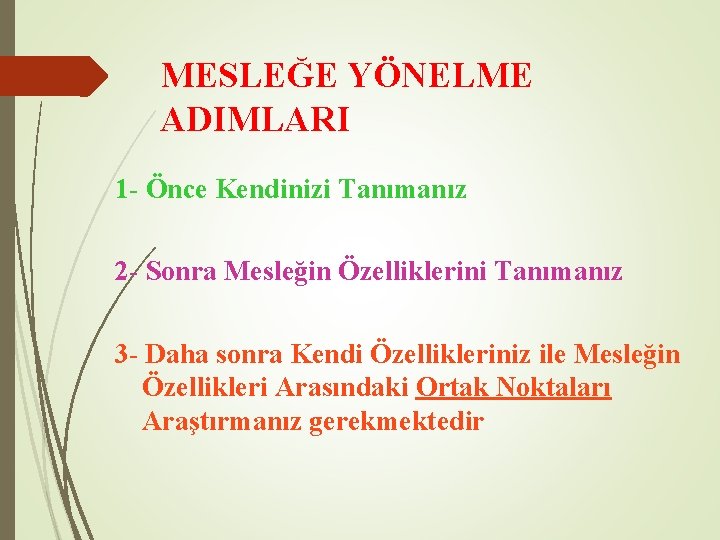 MESLEĞE YÖNELME ADIMLARI

1- Önce Kendinizi Tanımanız

2- Sonra Mesleğin Özelliklerini Tanımanız

3- Daha sonra Kendi Özellikleriniz ile Mesleğin Özellikleri Arasındaki Ortak Noktaları Araştırmanız gerekmektedir